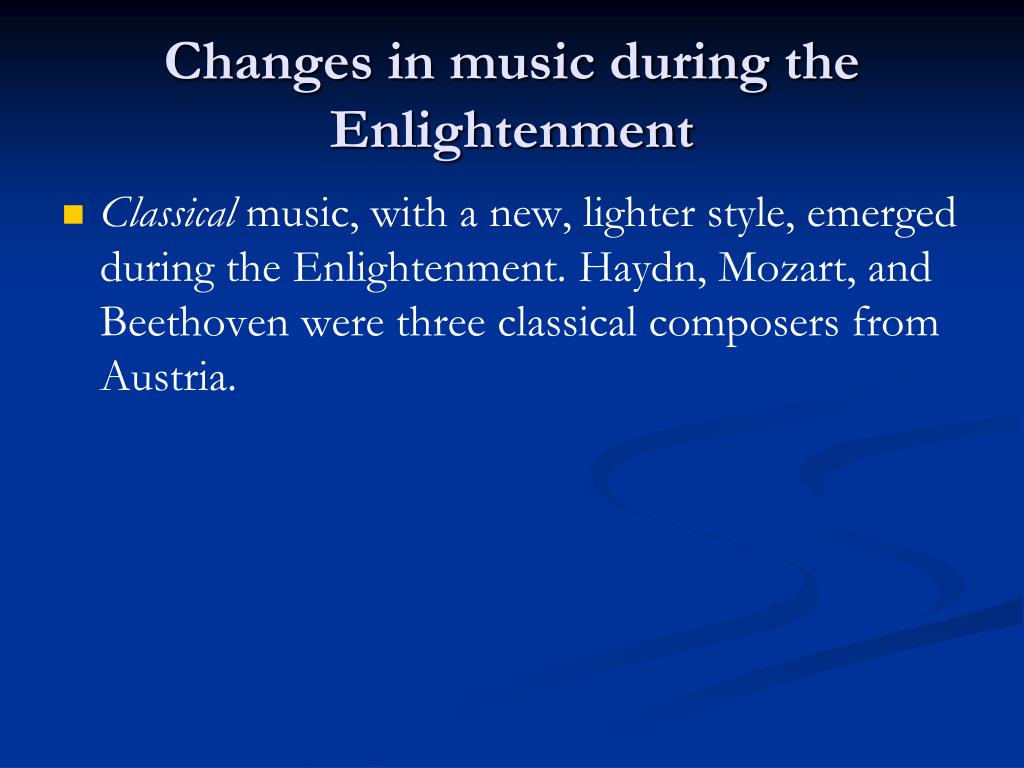 Changes in music during the Enlightenment

Classical music, with a new, lighter style, emerged during the Enlightenment. Haydn, Mozart, and Beethoven were three classical composers from Austria.